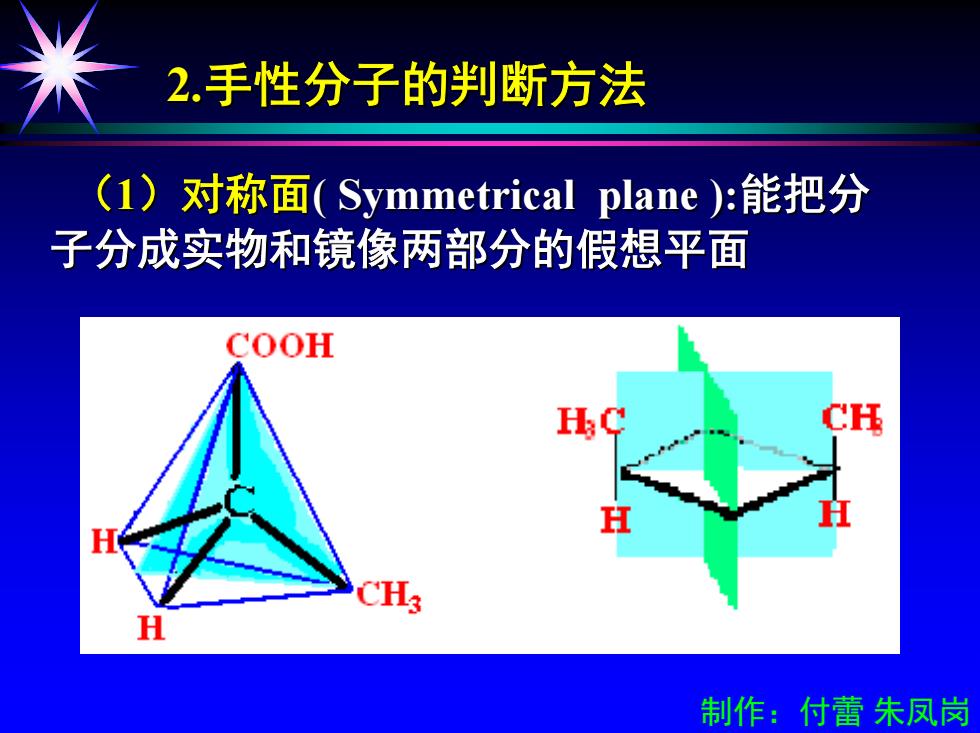 2.手性分子的判断方法

（1）对称面( Symmetrical plane ):能把分子分成实物和镜像两部分的假想平面

COOH
C
H
H
$CH_3$

$H_3C$
$CH_3$
H
H

制作：付蕾 朱凤岗